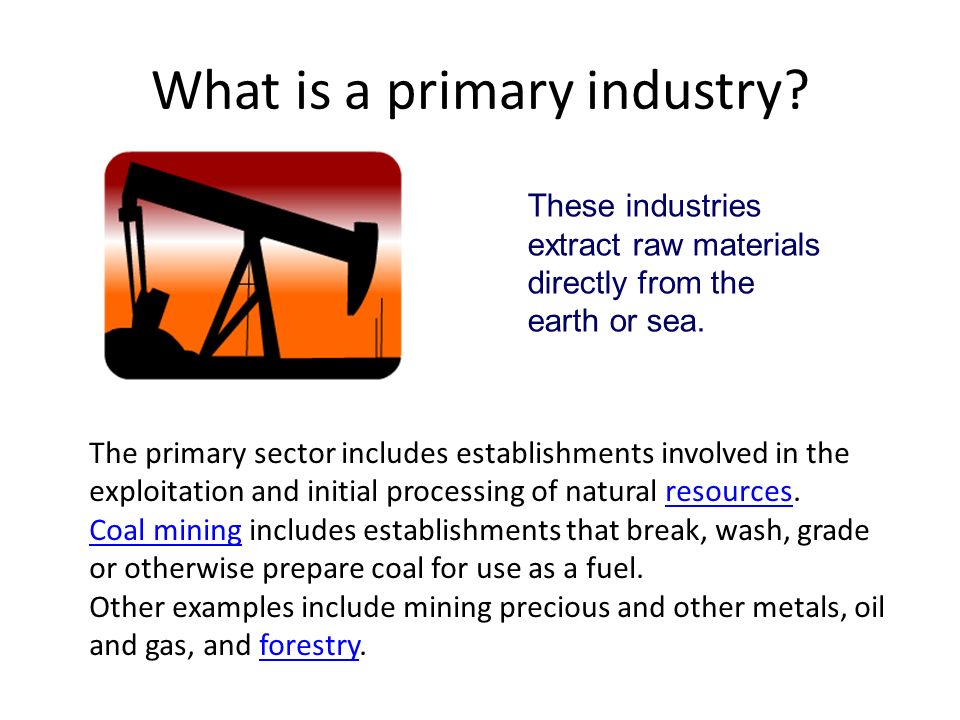 What is a primary industry?

These industries extract raw materials directly from the earth or sea.

The primary sector includes establishments involved in the exploitation and initial processing of natural resources.
Coal mining includes establishments that break, wash, grade or otherwise prepare coal for use as a fuel.
Other examples include mining precious and other metals, oil and gas, and forestry.